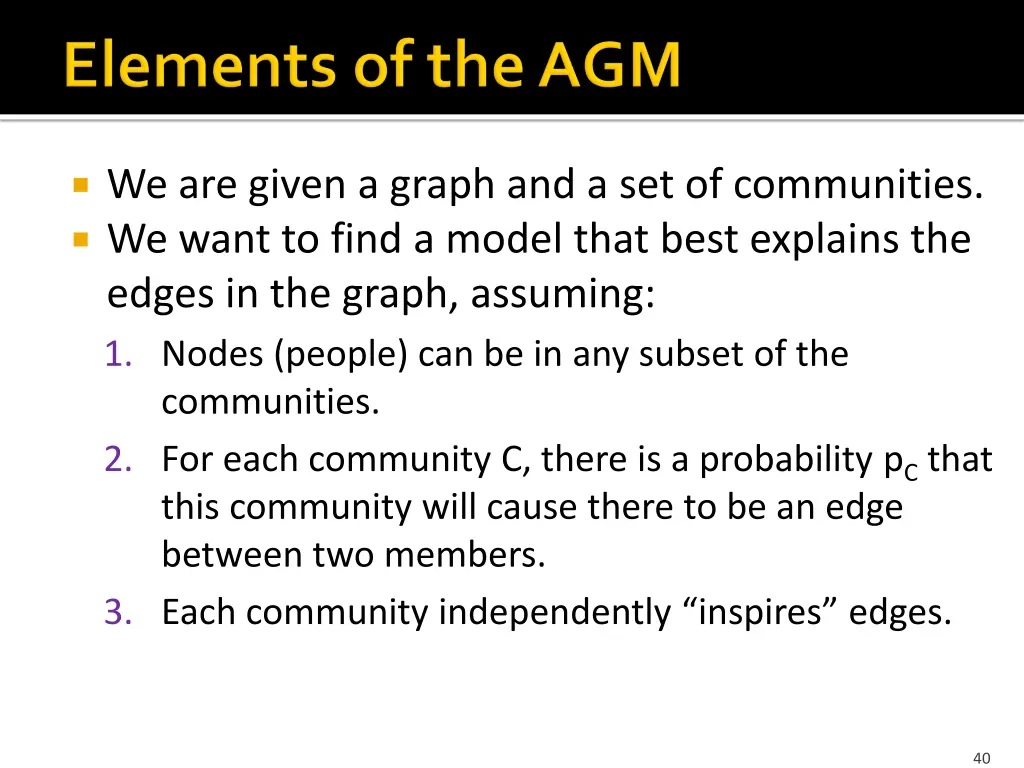 Elements of the AGM

We are given a graph and a set of communities.

We want to find a model that best explains the edges in the graph, assuming:

1. Nodes (people) can be in any subset of the communities.

2. For each community C, there is a probability $p_C$ that this community will cause there to be an edge between two members.

3. Each community independently “inspires” edges.

40